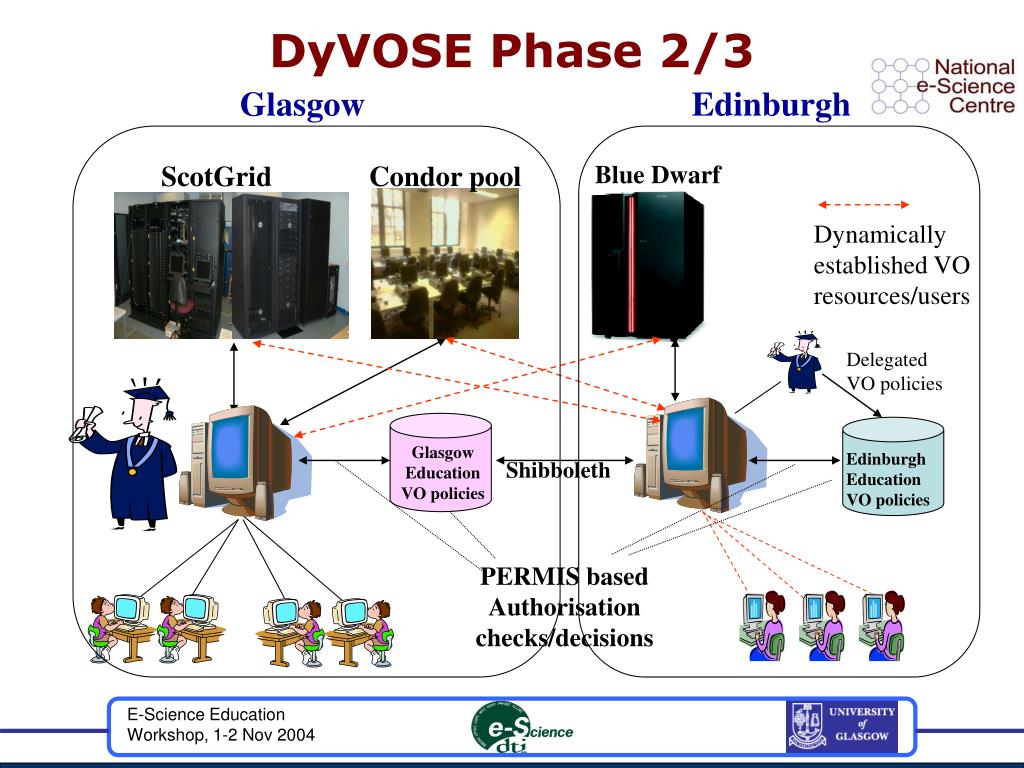 DyVOSE Phase 2/3

National e-Science Centre

Glasgow

Edinburgh

ScotGrid

Condor pool

Blue Dwarf

Dynamically established VO resources/users

Delegated VO policies

Glasgow Education VO policies

Shibboleth

Edinburgh Education VO policies

PERMIS based Authorisation checks/decisions

E-Science Education Workshop, 1-2 Nov 2004

e-Science dti

UNIVERSITY of GLASGOW